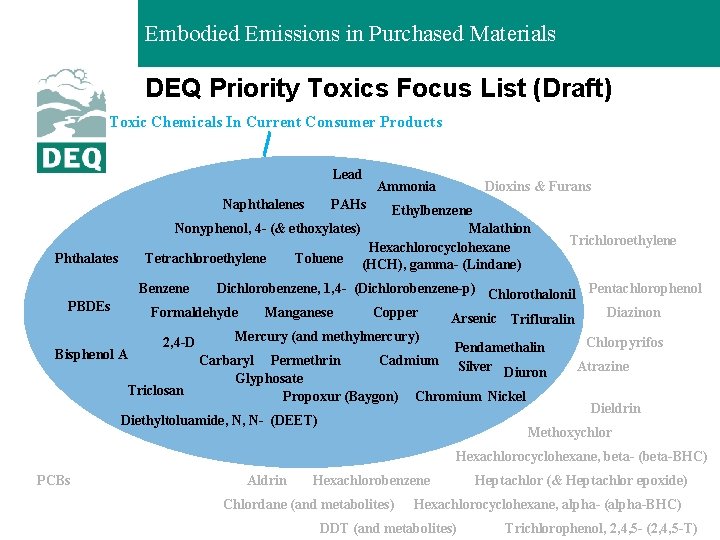 Embodied Emissions in Purchased Materials

DEQ

DEQ Priority Toxics Focus List (Draft)

Toxic Chemicals In Current Consumer Products

Lead
Ammonia
Dioxins & Furans
Naphthalenes
PAHs
Ethylbenzene
Nonyphenol, 4- (& ethoxylates)
Malathion
Trichloroethylene
Phthalates
Tetrachloroethylene
Toluene
Hexachlorocyclohexane (HCH), gamma- (Lindane)
Benzene
Dichlorobenzene, 1,4- (Dichlorobenzene-p)
Chlorothalonil
Pentachlorophenol
PBDEs
Formaldehyde
Manganese
Copper
Arsenic
Trifluralin
Diazinon
2,4-D
Mercury (and methylmercury)
Pendamethalin
Chlorpyrifos
Bisphenol A
Carbaryl
Permethrin
Cadmium
Silver
Diuron
Atrazine
Glyphosate
Triclosan
Propoxur (Baygon)
Chromium
Nickel
Dieldrin
Diethyltoluamide, N, N- (DEET)
Methoxychlor
Hexachlorocyclohexane, beta- (beta-BHC)
PCBs
Aldrin
Hexachlorobenzene
Heptachlor (& Heptachlor epoxide)
Chlordane (and metabolites)
Hexachlorocyclohexane, alpha- (alpha-BHC)
DDT (and metabolites)
Trichlorophenol, 2,4,5- (2,4,5-T)